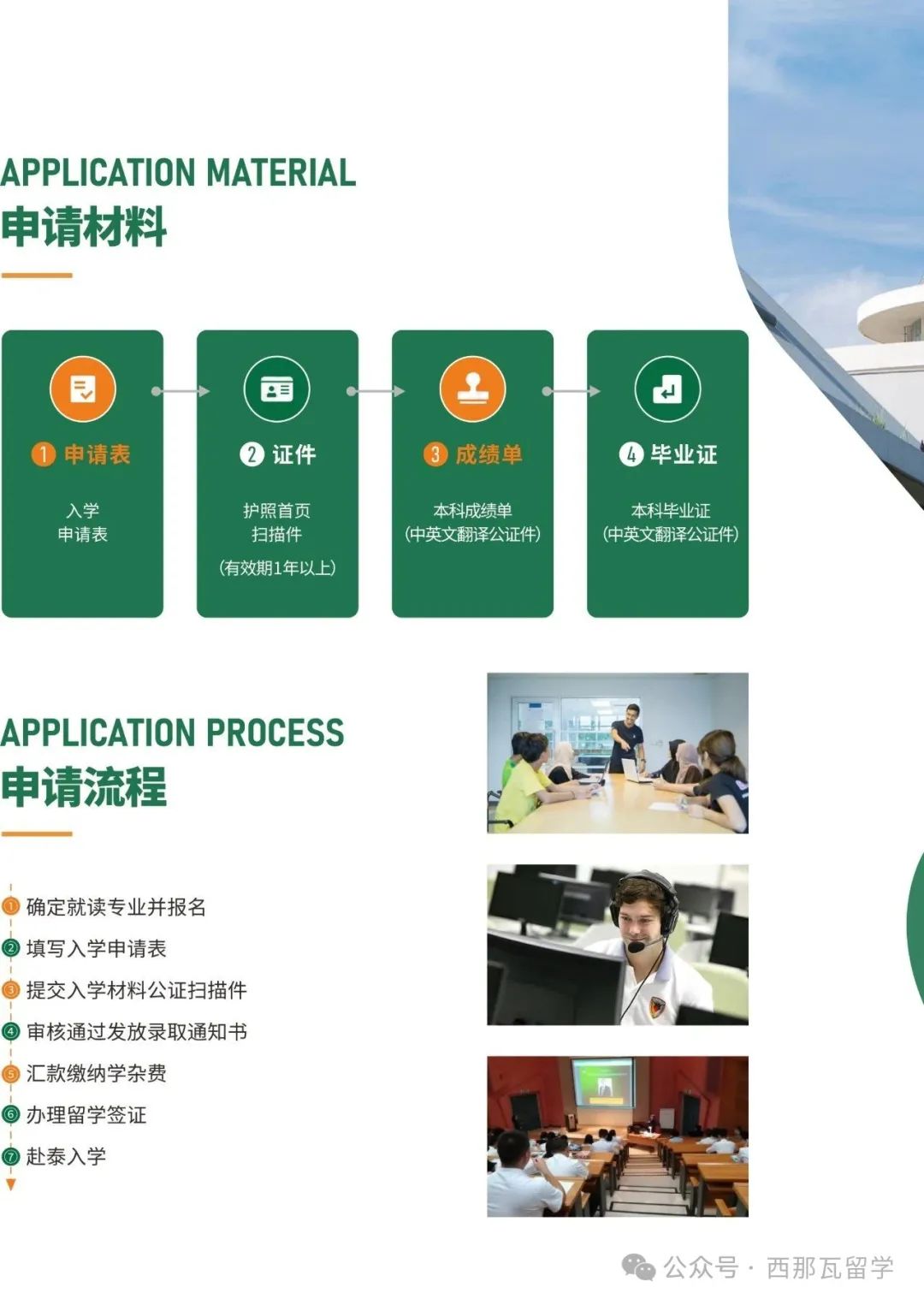 APPLICATION MATERIAL
申请材料

① 申请表
入学
申请表

② 证件
护照首页
扫描件
(有效期1年以上)

③ 成绩单
本科成绩单
(中英文翻译公证件)

④ 毕业证
本科毕业证
(中英文翻译公证件)

APPLICATION PROCESS
申请流程

① 确定就读专业并报名
② 填写入学申请表
③ 提交入学材料公证扫描件
④ 审核通过发放录取通知书
⑤ 汇款缴纳学杂费
⑥ 办理留学签证
⑦ 赴泰入学

公众号 · 西那瓦留学